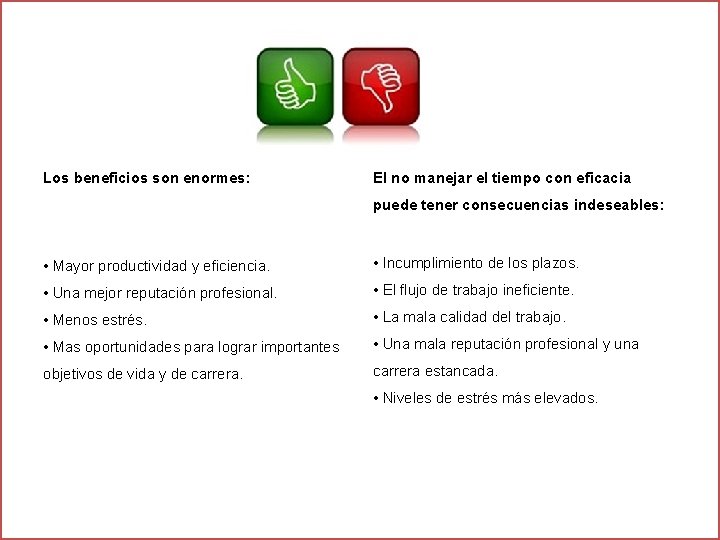 Los beneficios son enormes:

• Mayor productividad y eficiencia.
• Una mejor reputación profesional.
• Menos estrés.
• Mas oportunidades para lograr importantes objetivos de vida y de carrera.

El no manejar el tiempo con eficacia puede tener consecuencias indeseables:

• Incumplimiento de los plazos.
• El flujo de trabajo ineficiente.
• La mala calidad del trabajo.
• Una mala reputación profesional y una carrera estancada.
• Niveles de estrés más elevados.